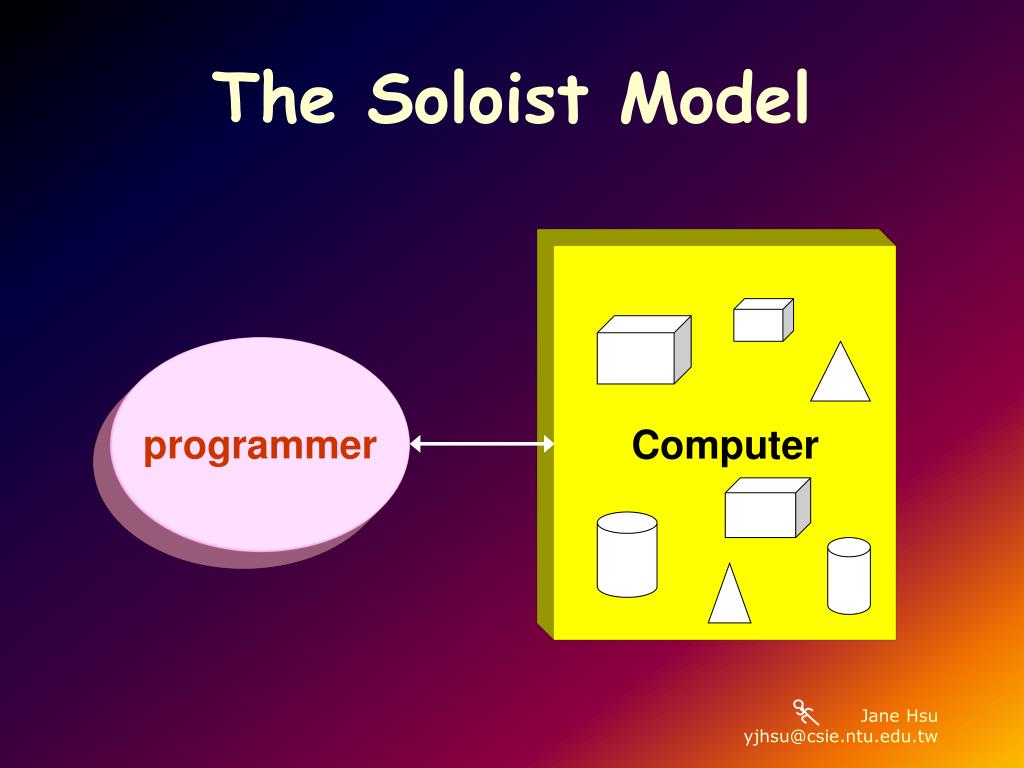 The Soloist Model

programmer

Computer

Jane Hsu
yjhsu@csie.ntu.edu.tw